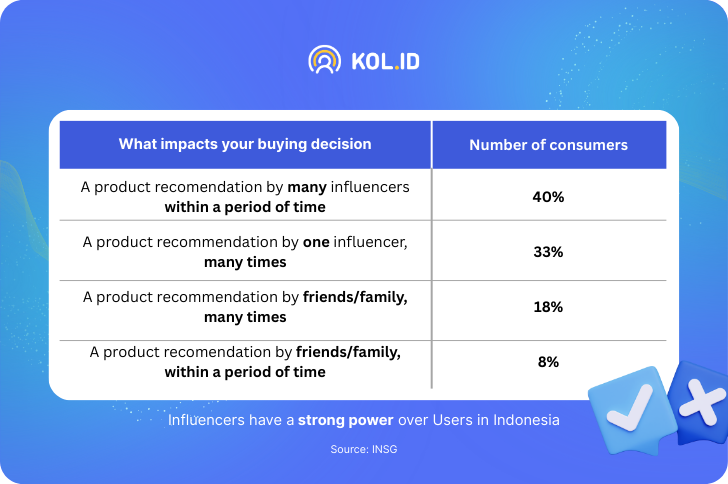 KOL.ID

| What impacts your buying decision | Number of consumers |
|---|---|
| A product recomendation by **many** influencers **within a period of time** | **40%** |
| A product recommendation by **one** influencer, **many times** | **33%** |
| A product recommendation by **friends/family, many times** | **18%** |
| A product recomendation by **friends/family, within a period of time** | **8%** |

Influencers have a **strong power** over Users in Indonesia

Source: INSG